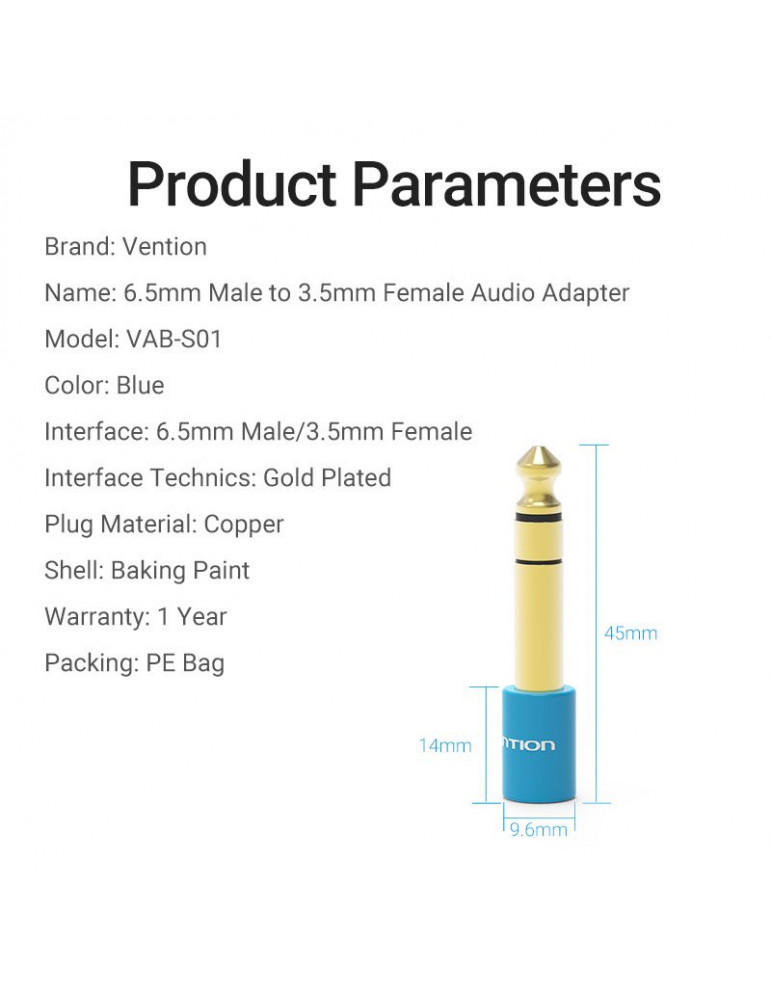 Product Parameters

Brand: Vention

Name: 6.5mm Male to 3.5mm Female Audio Adapter

Model: VAB-S01

Color: Blue

Interface: 6.5mm Male/3.5mm Female

Interface Technics: Gold Plated

Plug Material: Copper

Shell: Baking Paint

Warranty: 1 Year

Packing: PE Bag

45mm

14mm

NTION

9.6mm